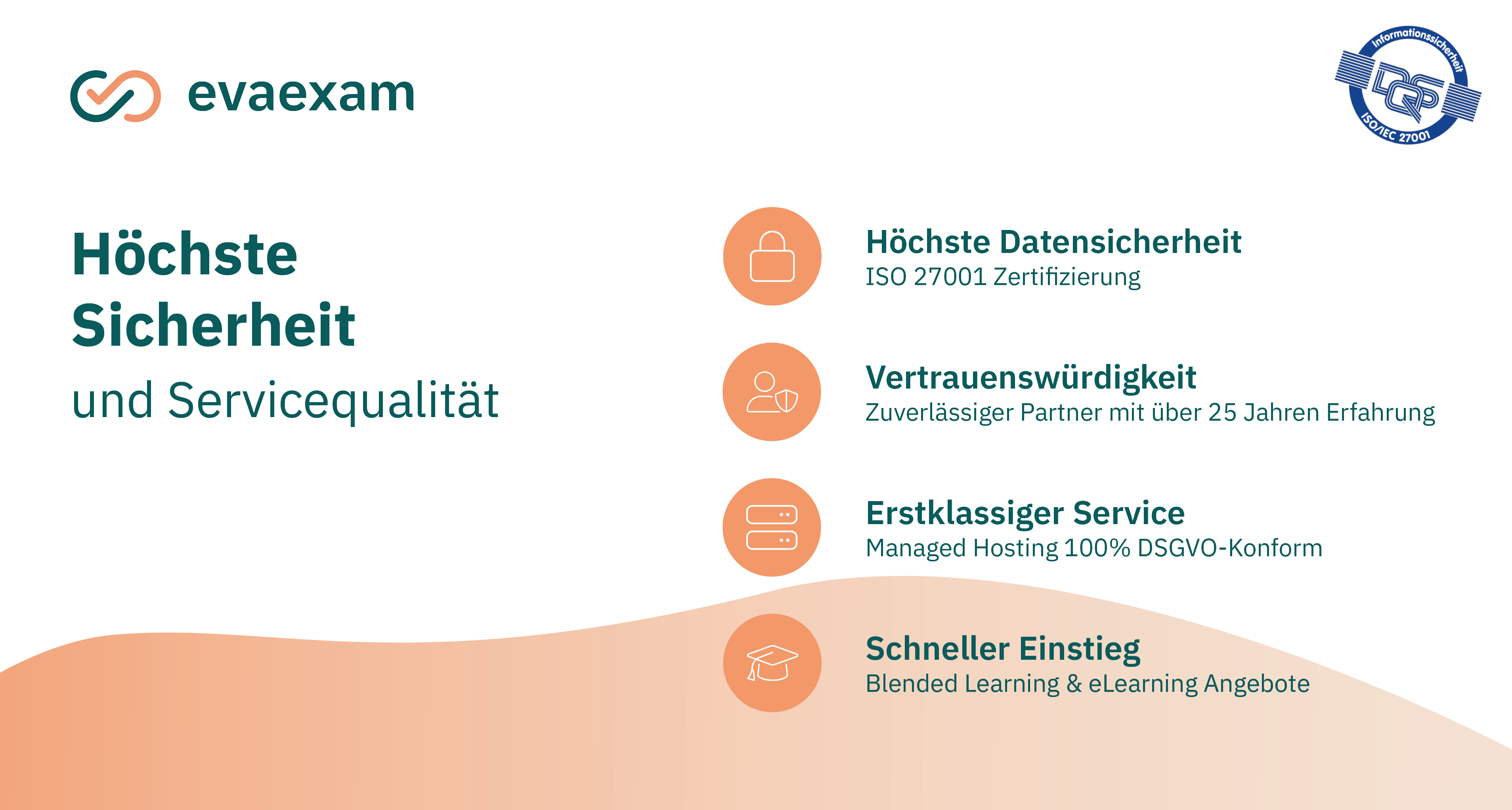 evaexam

Informationssicherheit
DQS
ISO/IEC 27001

Höchste Sicherheit
und Servicequalität

Höchste Datensicherheit
ISO 27001 Zertifizierung

Vertrauenswürdigkeit
Zuverlässiger Partner mit über 25 Jahren Erfahrung

Erstklassiger Service
Managed Hosting 100% DSGVO-Konform

Schneller Einstieg
Blended Learning & eLearning Angebote